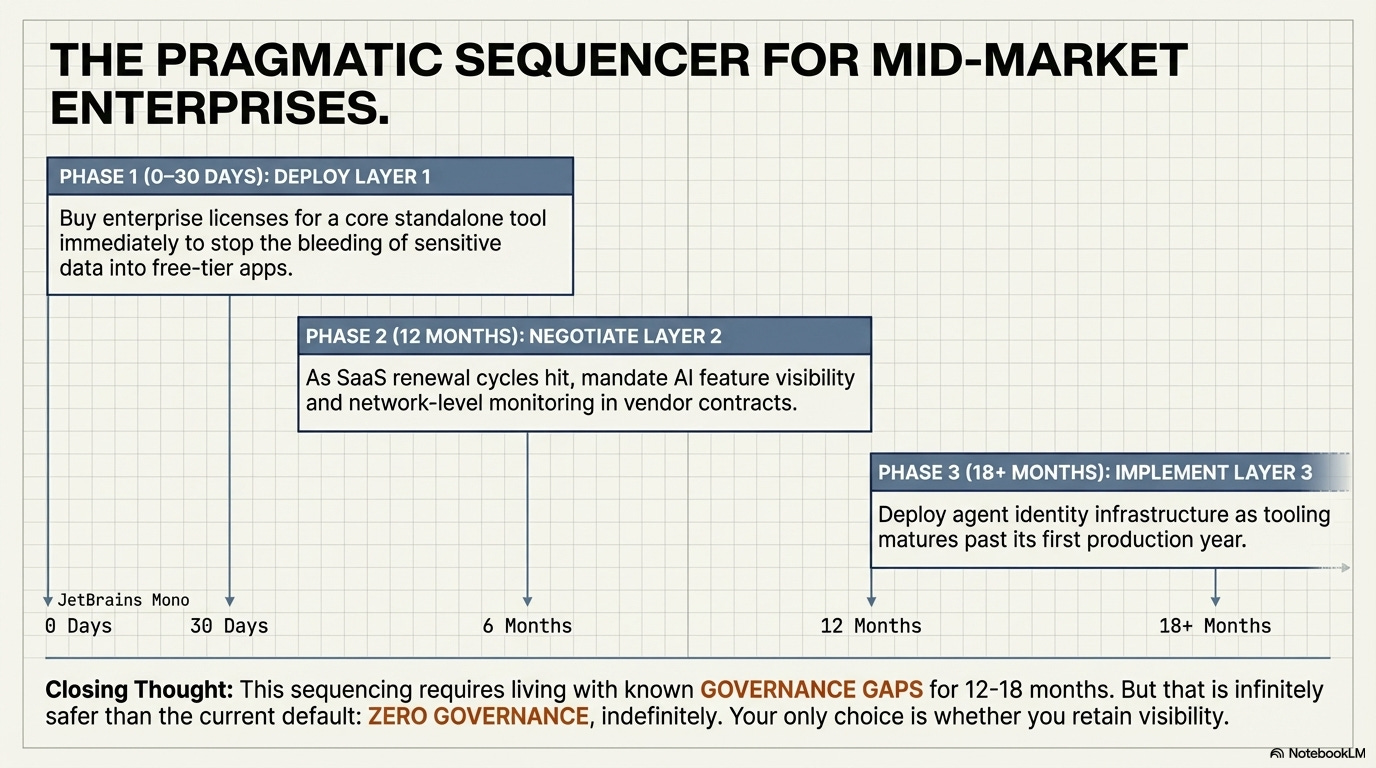 THE PRAGMATIC SEQUENCER FOR MID-MARKET ENTERPRISES.

PHASE 1 (0–30 DAYS): DEPLOY LAYER 1

Buy enterprise licenses for a core standalone tool immediately to stop the bleeding of sensitive data into free-tier apps.

PHASE 2 (12 MONTHS): NEGOTIATE LAYER 2

As SaaS renewal cycles hit, mandate AI feature visibility and network-level monitoring in vendor contracts.

PHASE 3 (18+ MONTHS): IMPLEMENT LAYER 3

Deploy agent identity infrastructure as tooling matures past its first production year.

JetBrains Mono

0 Days 30 Days 6 Months 12 Months 18+ Months

Closing Thought: This sequencing requires living with known GOVERNANCE GAPS for 12-18 months. But that is infinitely safer than the current default: ZERO GOVERNANCE, indefinitely. Your only choice is whether you retain visibility.

NotebookLM